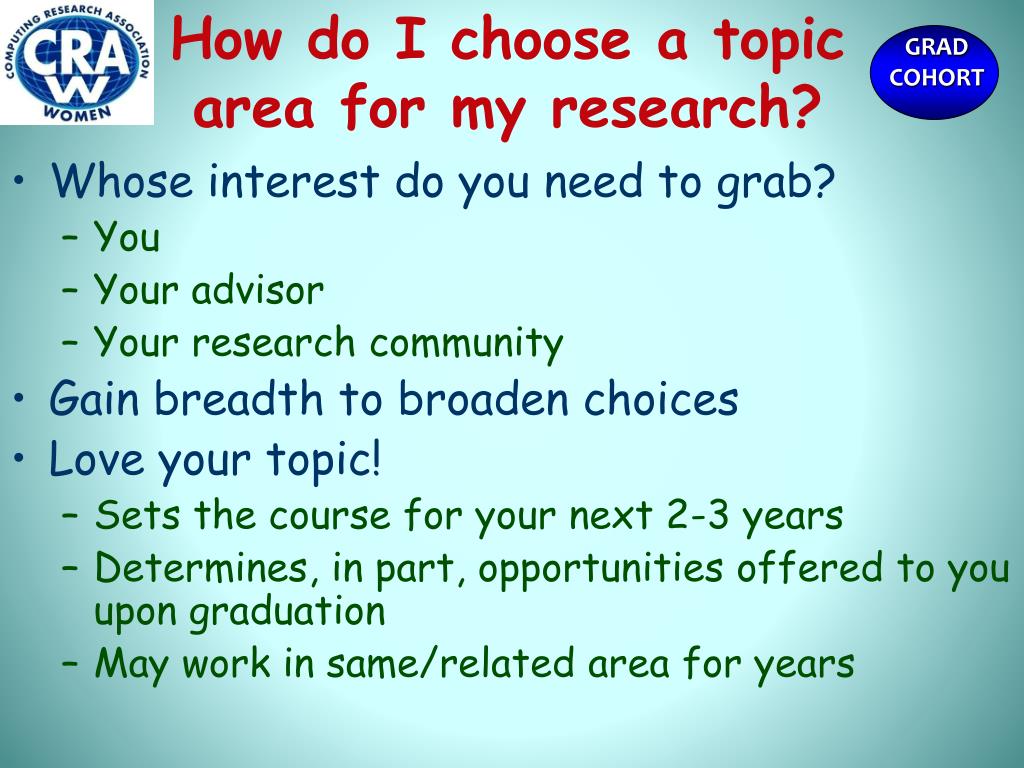 COMPUTING RESEARCH ASSOCIATION
CRA W
WOMEN

How do I choose a topic area for my research?

GRAD COHORT

• Whose interest do you need to grab?
– You
– Your advisor
– Your research community
• Gain breadth to broaden choices
• Love your topic!
– Sets the course for your next 2-3 years
– Determines, in part, opportunities offered to you upon graduation
– May work in same/related area for years